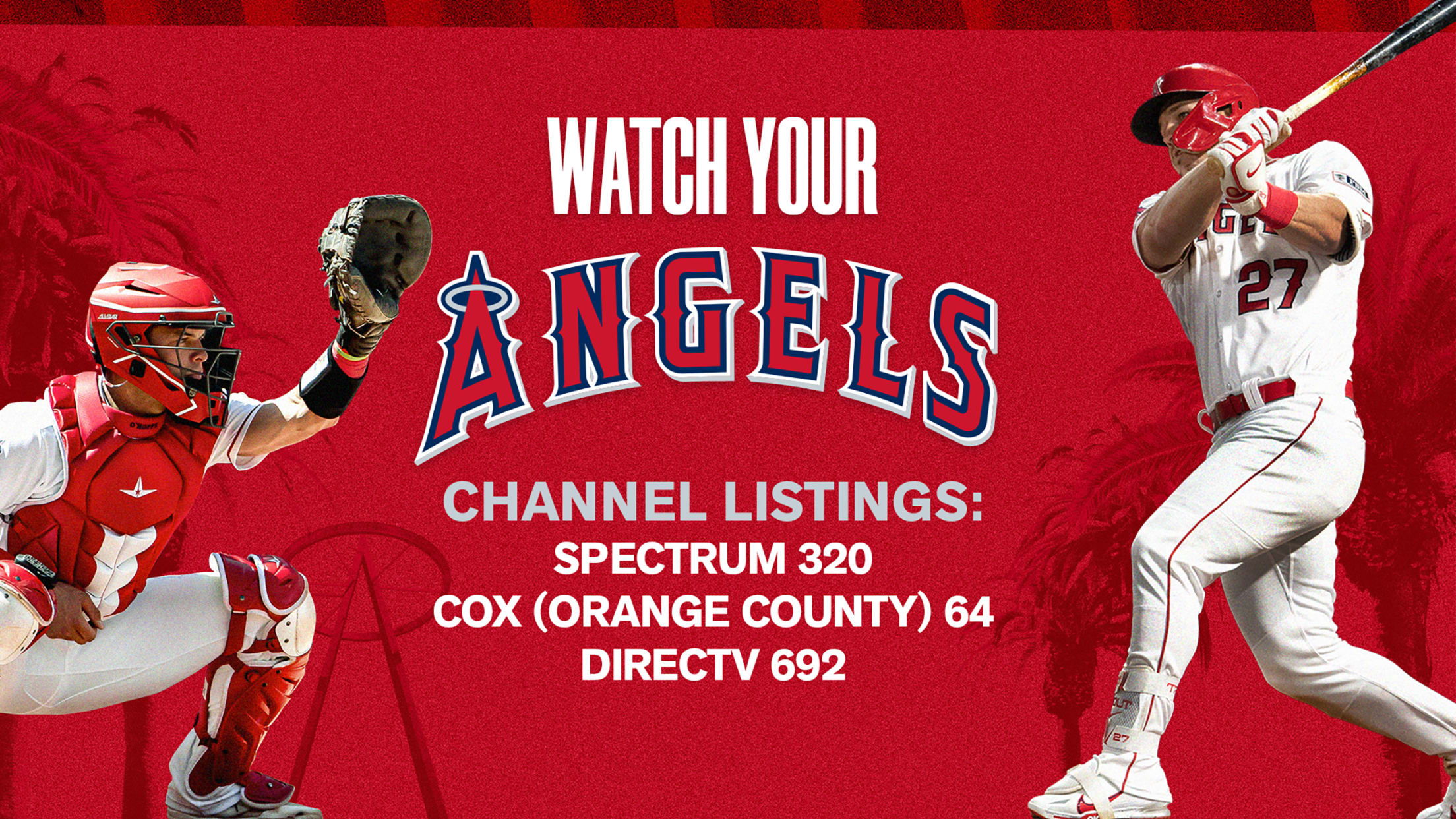 WATCH YOUR

ANGELS

CHANNEL LISTINGS:
SPECTRUM 320
COX (ORANGE COUNTY) 64
DIRECTV 692

27